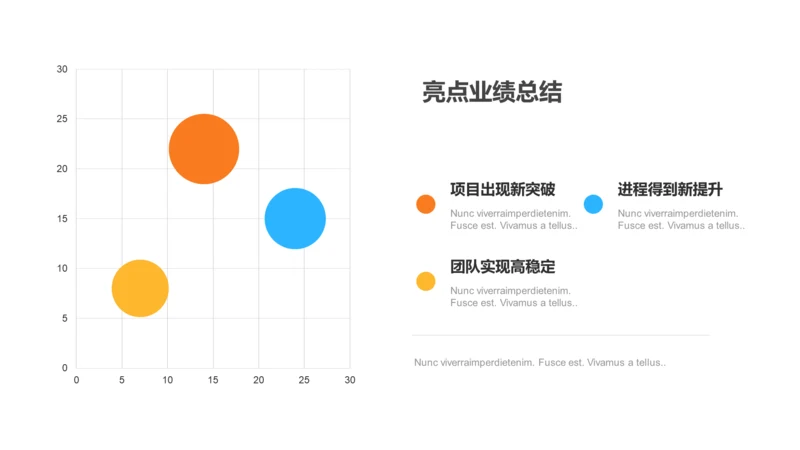 30
25
20
15
10
5
0
0 5 10 15 20 25 30

亮点业绩总结

项目出现新突破
Nunc viverraimperdietenim. Fusce est. Vivamus a tellus..

进程得到新提升
Nunc viverraimperdietenim. Fusce est. Vivamus a tellus..

团队实现高稳定
Nunc viverraimperdietenim. Fusce est. Vivamus a tellus..

Nunc viverraimperdietenim. Fusce est. Vivamus a tellus..